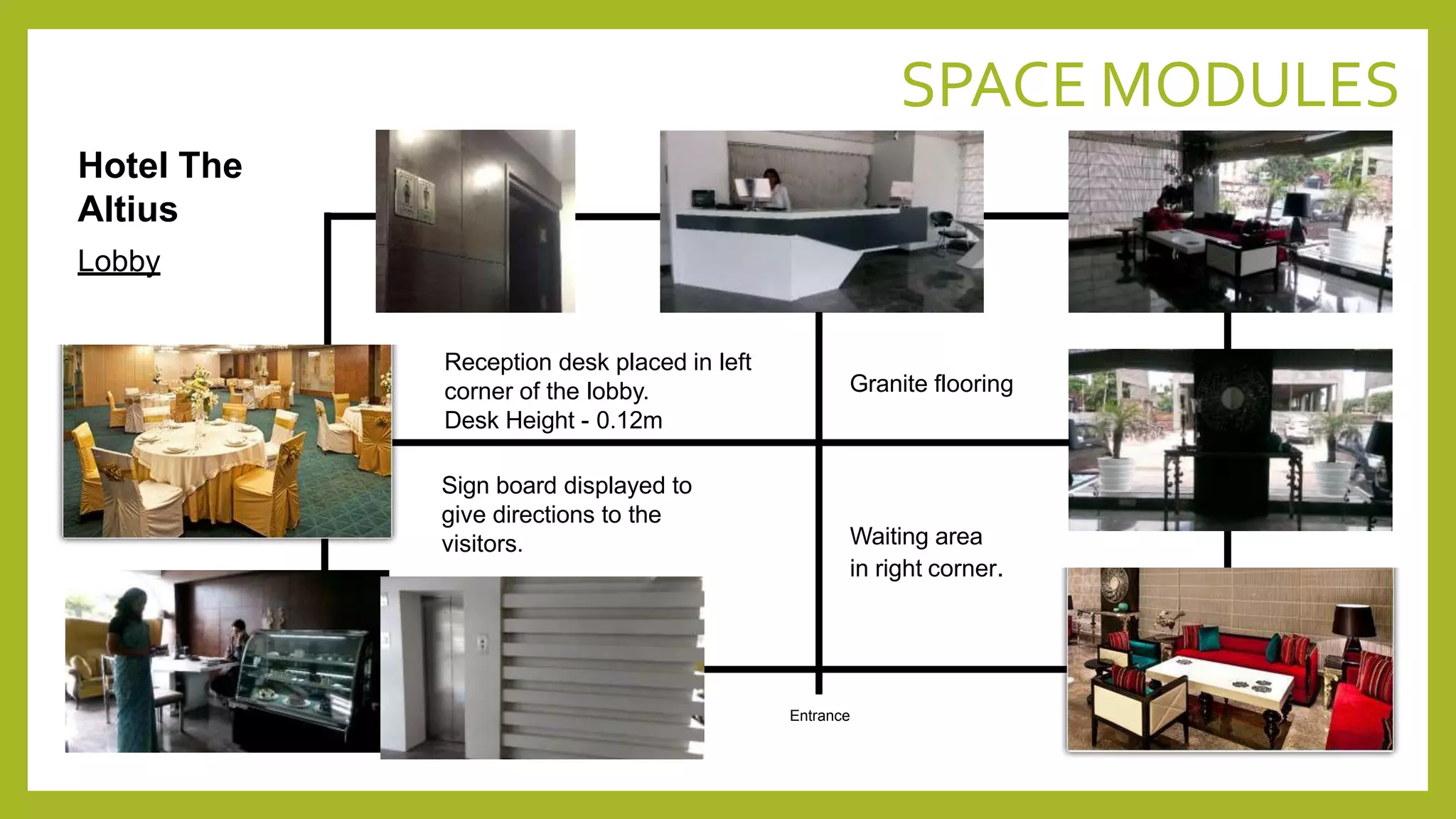 SPACE MODULES

Hotel The Altius

Lobby

Reception desk placed in left corner of the lobby.
Desk Height - 0.12m

Granite flooring

Sign board displayed to give directions to the visitors.

Waiting area
in right corner.

Entrance